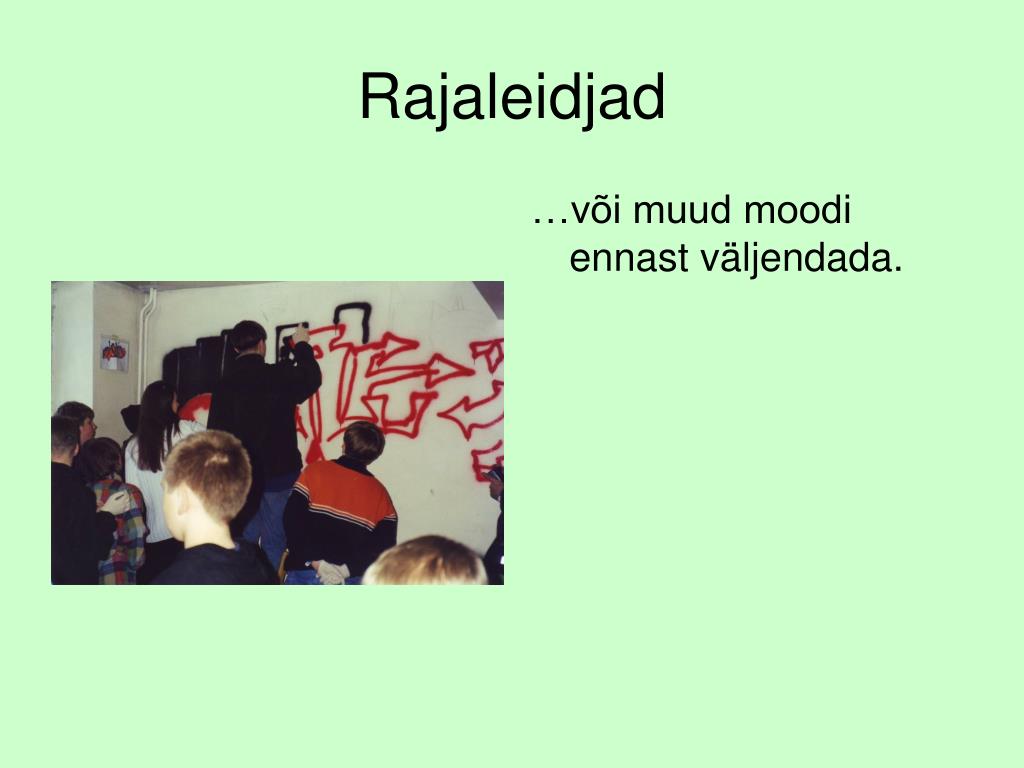 Rajaleidjad

…või muud moodi ennast väljendada.